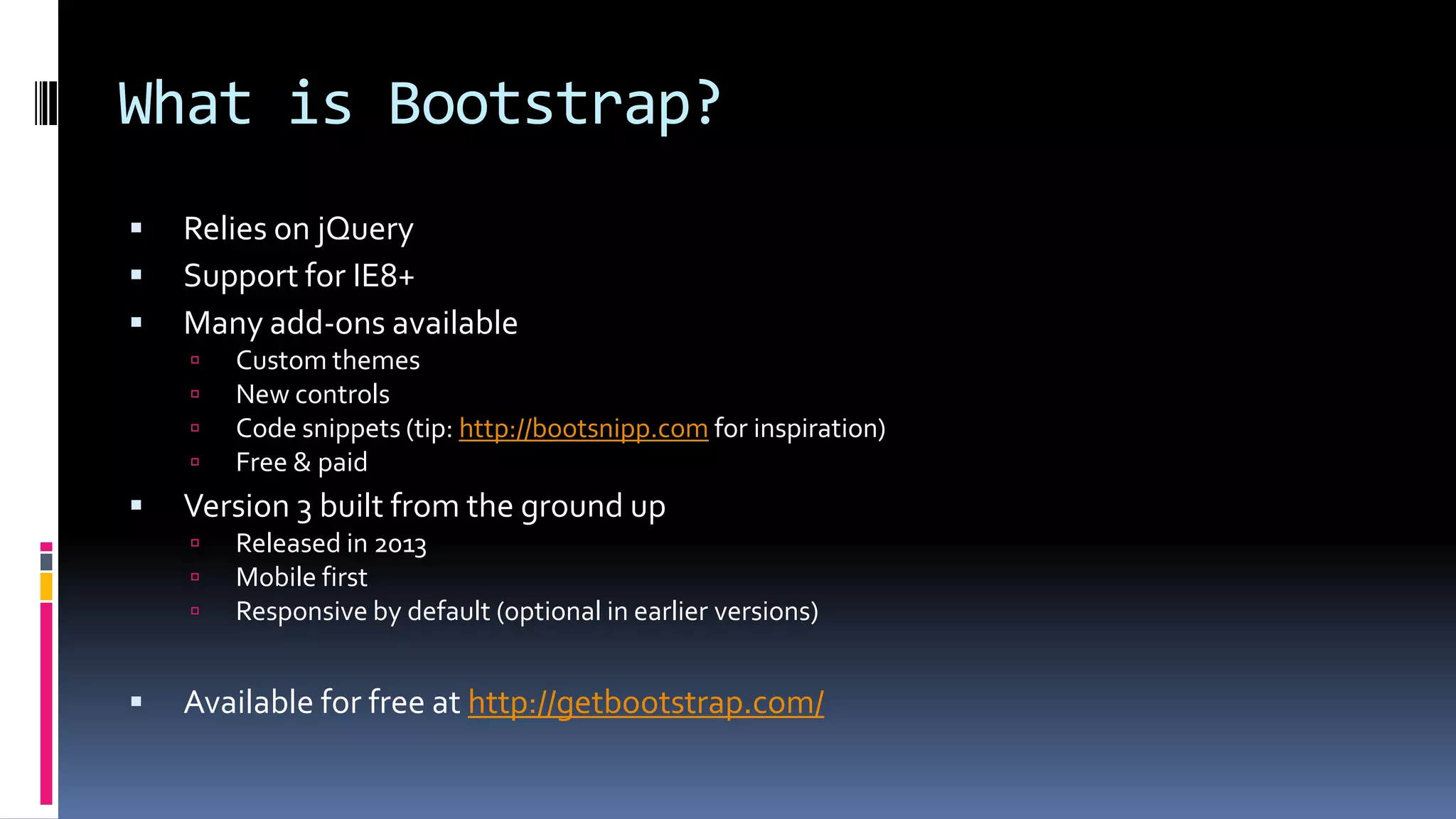 What is Bootstrap?

- Relies on jQuery
- Support for IE8+
- Many add-ons available
  - Custom themes
  - New controls
  - Code snippets (tip: http://bootsnipp.com for inspiration)
  - Free & paid
- Version 3 built from the ground up
  - Released in 2013
  - Mobile first
  - Responsive by default (optional in earlier versions)

- Available for free at http://getbootstrap.com/